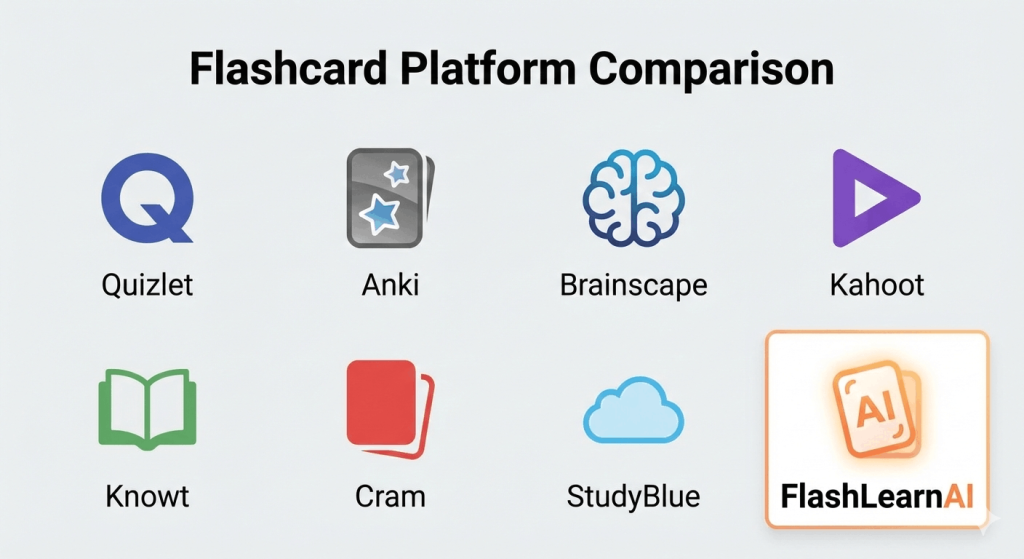 Flashcard Platform Comparison

Quizlet

Anki

Brainscape

Kahoot

Knowt

Cram

StudyBlue

AI

FlashLearnAI